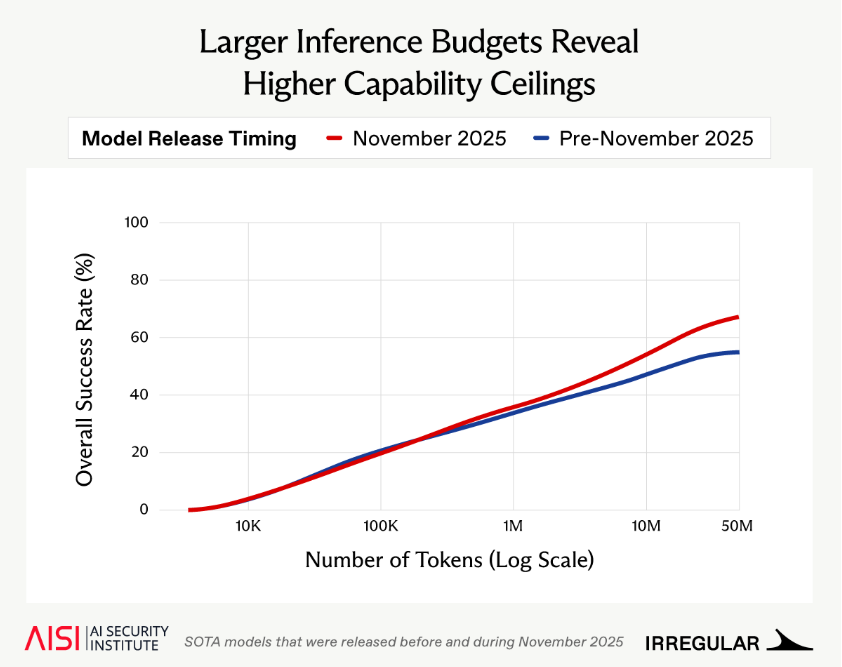 Larger Inference Budgets Reveal Higher Capability Ceilings

Model Release Timing — November 2025 — Pre-November 2025

Overall Success Rate (%)

100
80
60
40
20
0

10K
100K
1M
10M
50M

Number of Tokens (Log Scale)

AISI | AI SECURITY INSTITUTE

SOTA models that were released before and during November 2025

IRREGULAR